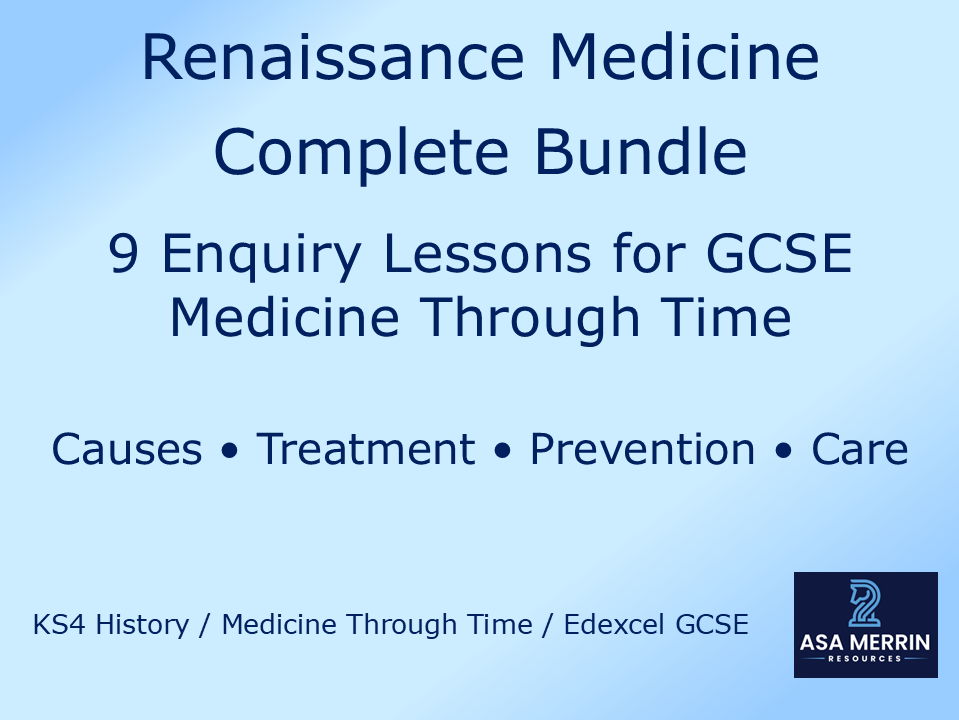 Renaissance Medicine Complete Bundle

9 Enquiry Lessons for GCSE Medicine Through Time

Causes • Treatment • Prevention • Care

KS4 History / Medicine Through Time / Edexcel GCSE

ASA MERRIN
RESOURCES